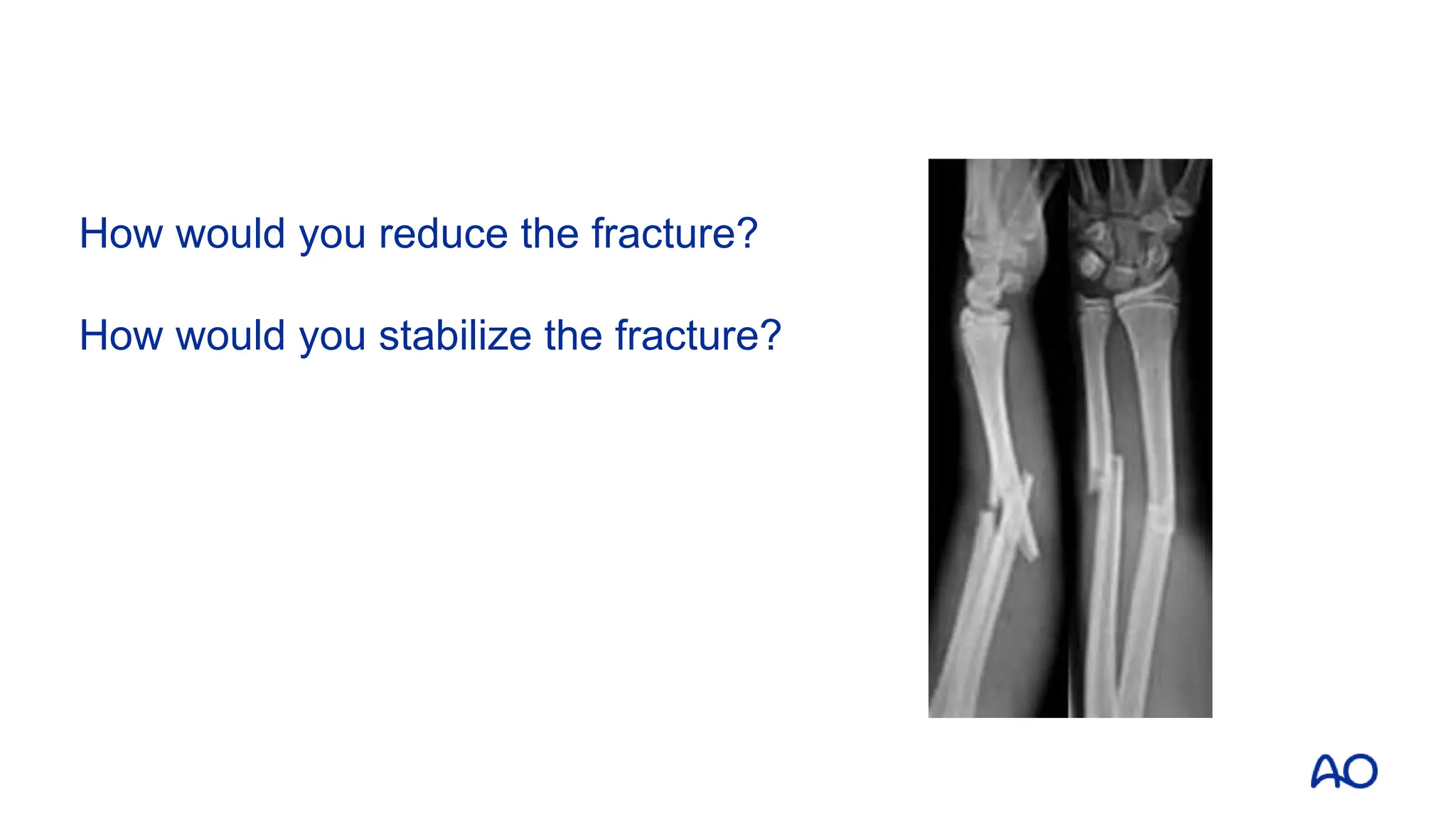 How would you reduce the fracture?

How would you stabilize the fracture?

AO